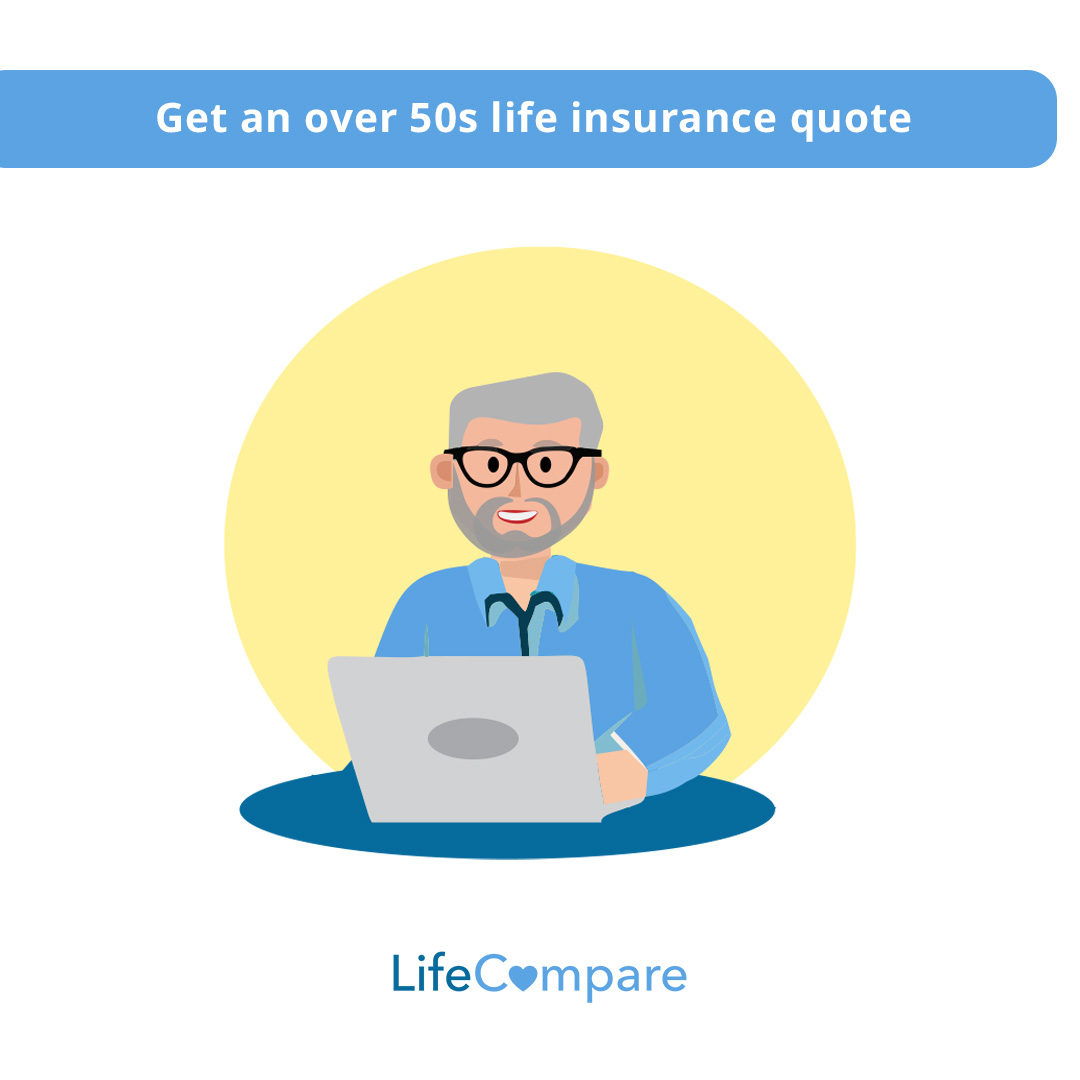 Get an over 50s life insurance quote

LifeCompare